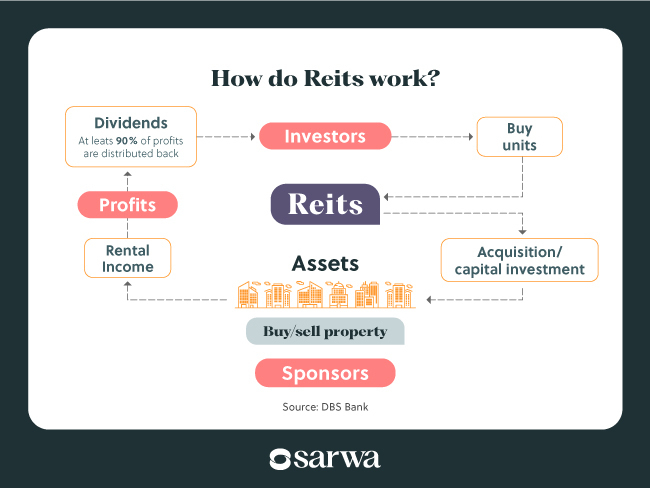 How do Reits work?

Dividends
At leats 90% of profits are distributed back

Investors

Buy units

Profits

Reits

Rental Income

Assets

Acquisition/ capital investment

Buy/sell property

Sponsors

Source: DBS Bank

sarwa